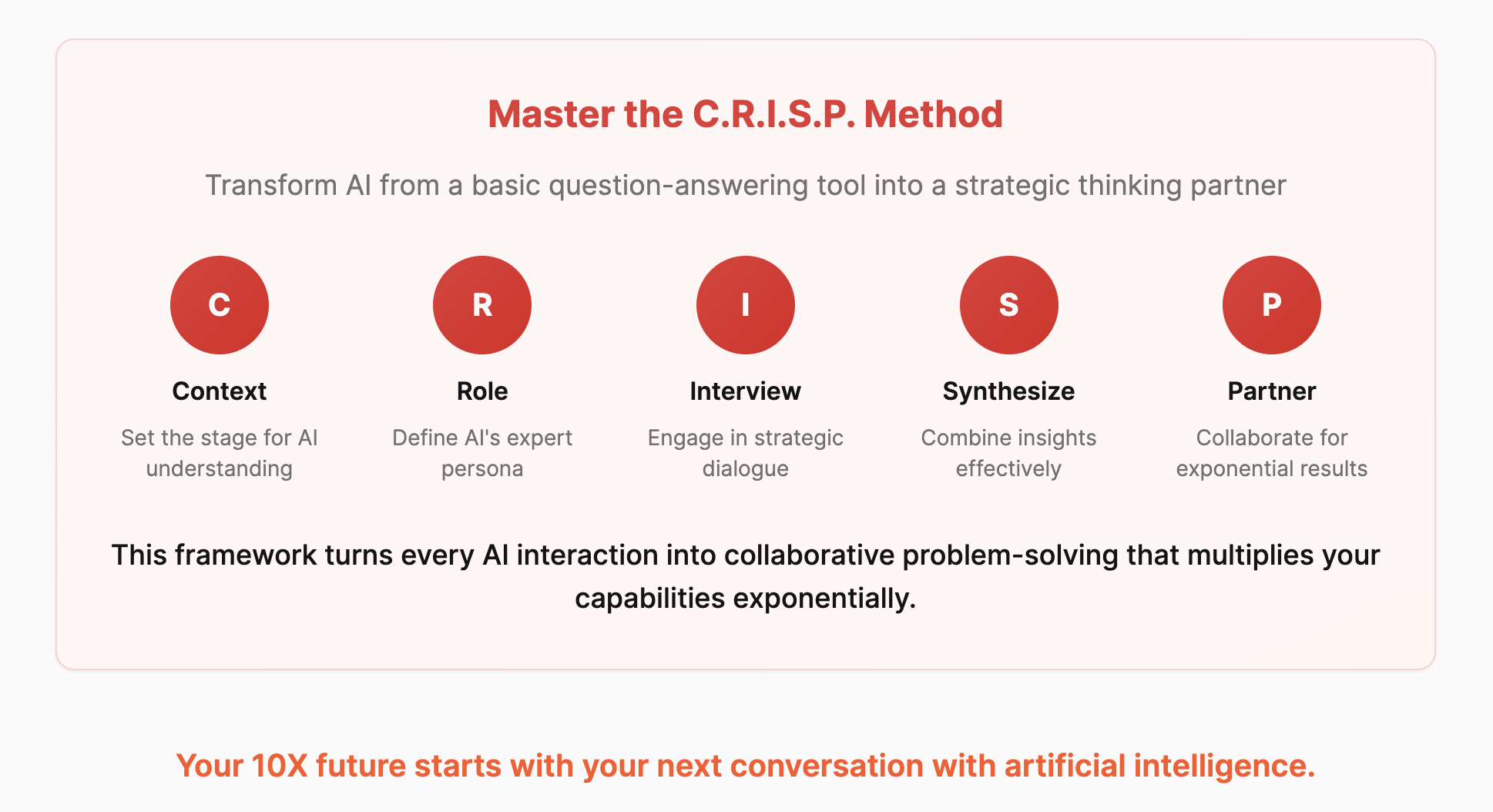 Master the C.R.I.S.P. Method

Transform AI from a basic question-answering tool into a strategic thinking partner

C
Context
Set the stage for AI understanding

R
Role
Define AI's expert persona

I
Interview
Engage in strategic dialogue

S
Synthesize
Combine insights effectively

P
Partner
Collaborate for exponential results

This framework turns every AI interaction into collaborative problem-solving that multiplies your capabilities exponentially.

Your 10X future starts with your next conversation with artificial intelligence.